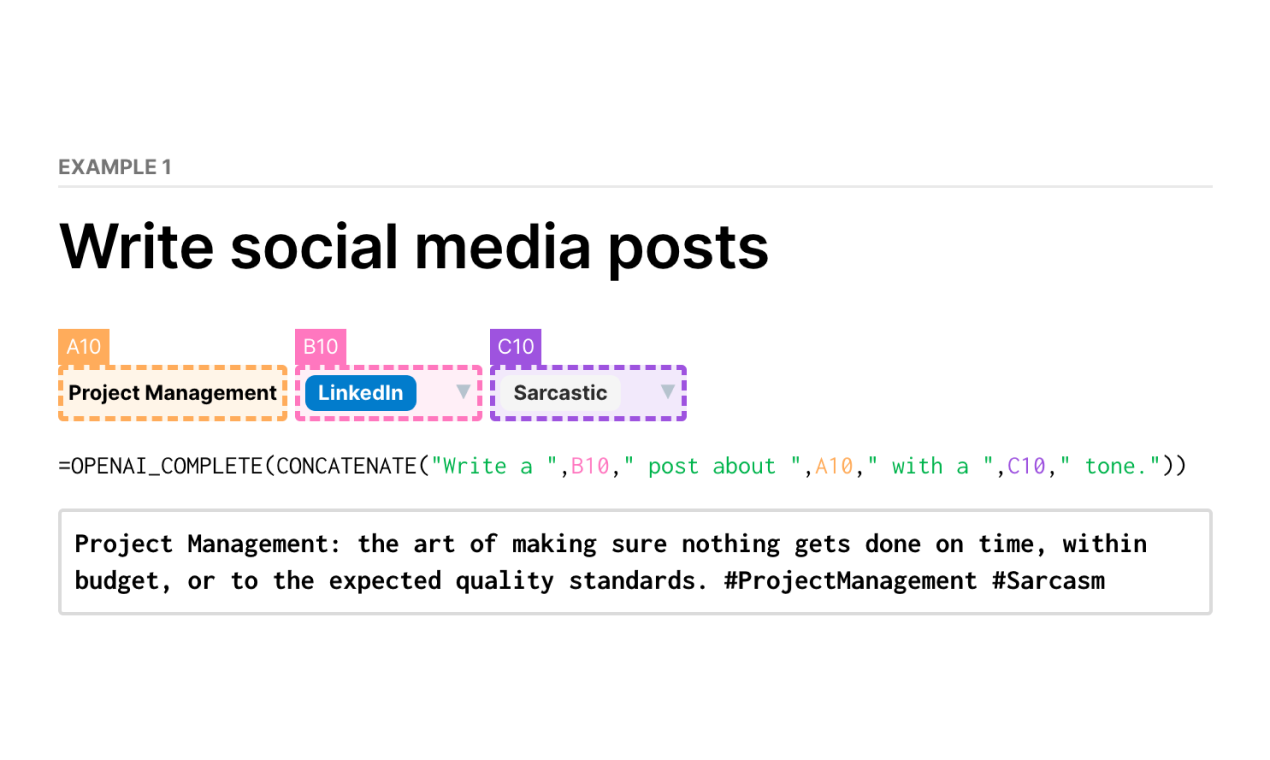 EXAMPLE 1

Write social media posts

A10
Project Management

B10
LinkedIn

C10
Sarcastic

=OPENAI_COMPLETE(CONCATENATE("Write a ",B10," post about ",A10," with a ",C10," tone."))

Project Management: the art of making sure nothing gets done on time, within budget, or to the expected quality standards. #ProjectManagement #Sarcasm